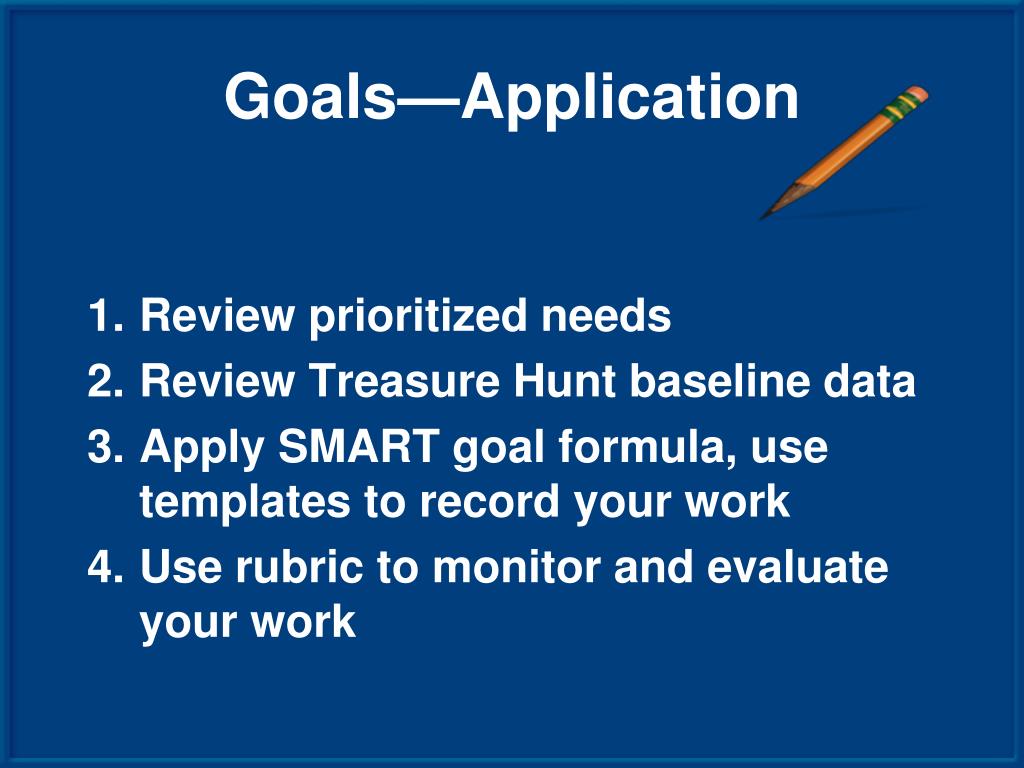 Goals—Application

1. Review prioritized needs
2. Review Treasure Hunt baseline data
3. Apply SMART goal formula, use templates to record your work
4. Use rubric to monitor and evaluate your work